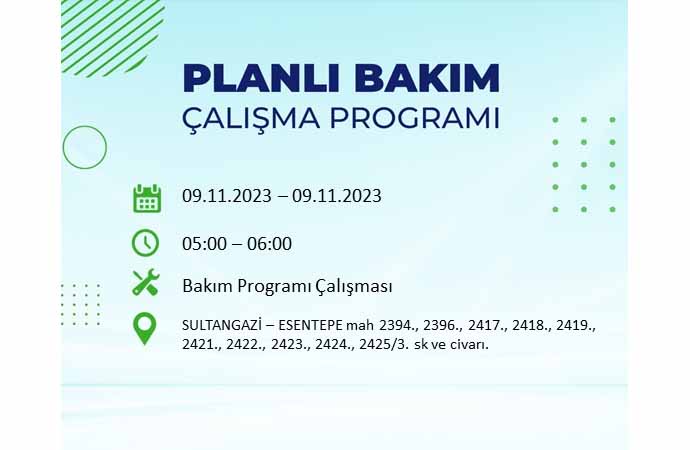 PLANLI BAKIM
ÇALIŞMA PROGRAMI

09.11.2023 – 09.11.2023

05:00 – 06:00

Bakım Programı Çalışması

SULTANGAZİ – ESENTEPE mah 2394., 2396., 2417., 2418., 2419., 2421., 2422., 2423., 2424., 2425/3. sk ve civarı.